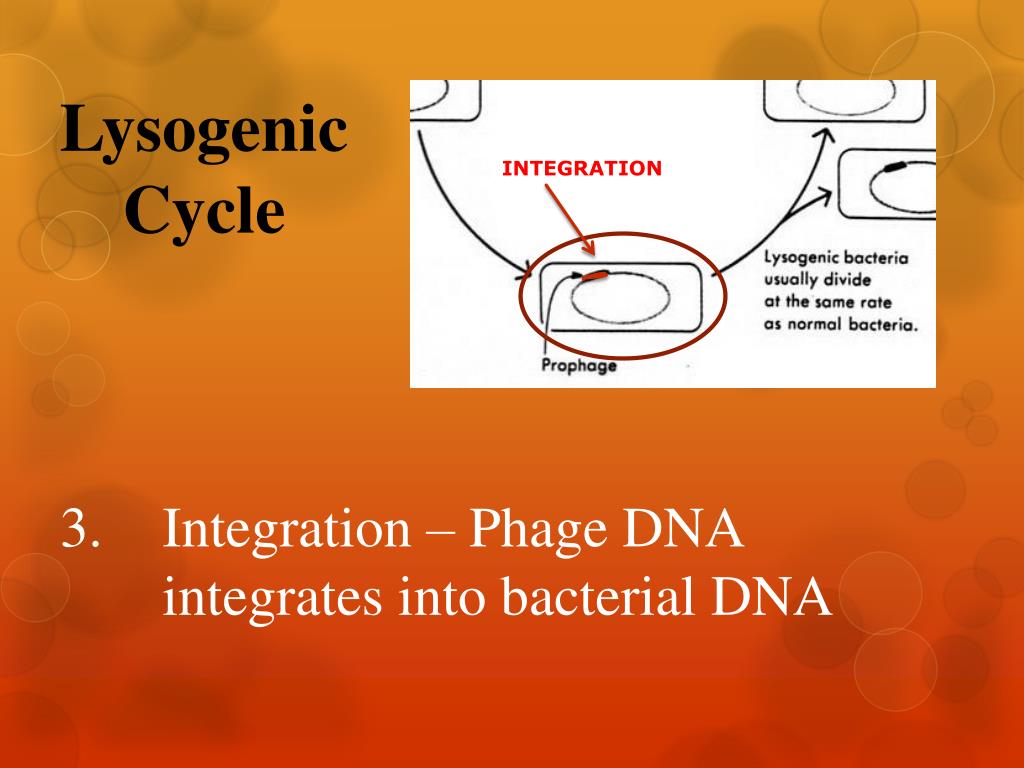 Lysogenic Cycle

INTEGRATION

Lysogenic bacteria usually divide at the same rate as normal bacteria.

Prophage

3. Integration – Phage DNA integrates into bacterial DNA